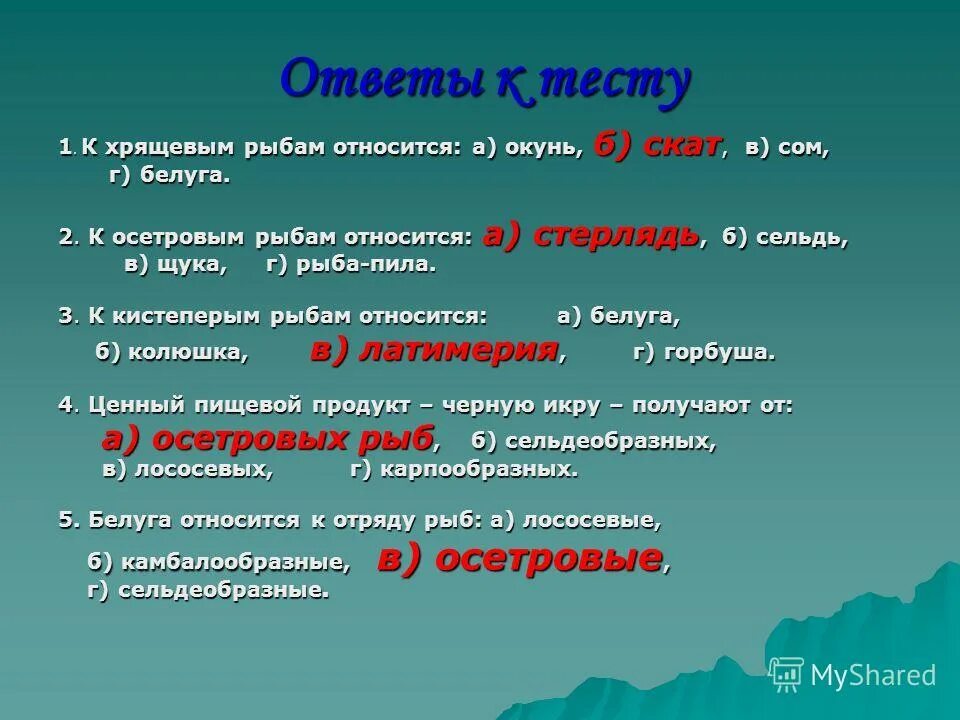 Ответы к тесту

1. К хрящевым рыбам относится: а) окунь, б) скат, в) сом, г) белуга.

2. К осетровым рыбам относится: а) стерлядь, б) сельдь, в) щука, г) рыба-пила.

3. К кистеперым рыбам относится: а) белуга, б) колюшка, в) латимерия, г) горбуша.

4. Ценный пищевой продукт – черную икру – получают от: а) осетровых рыб, б) сельдеобразных, в) лососевых, г) карпообразных.

5. Белуга относится к отряду рыб: а) лососевые, б) камбалообразные, в) осетровые, г) сельдеобразные.

MyShared